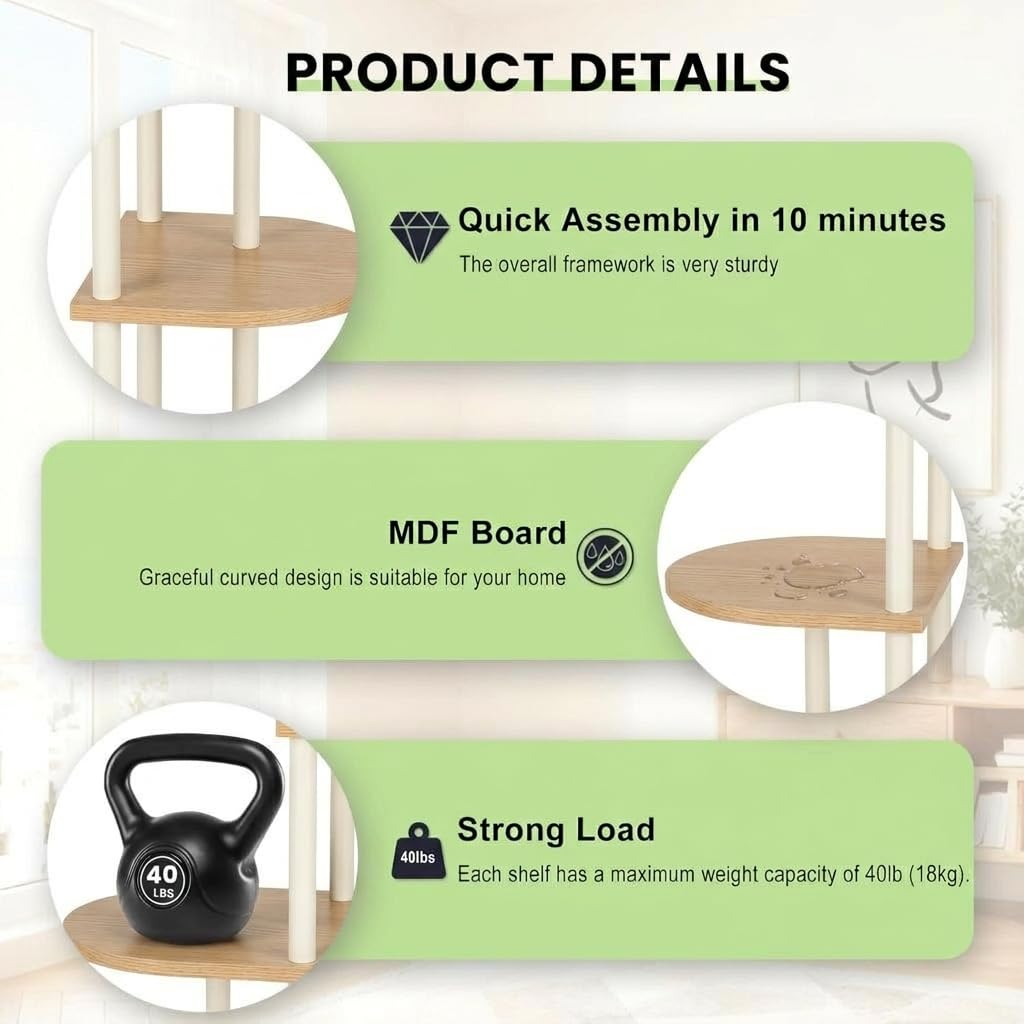 PRODUCT DETAILS

Quick Assembly in 10 minutes
The overall framework is very sturdy

MDF Board
Graceful curved design is suitable for your home

40
LBS

40lbs
Strong Load
Each shelf has a maximum weight capacity of 40lb (18kg).